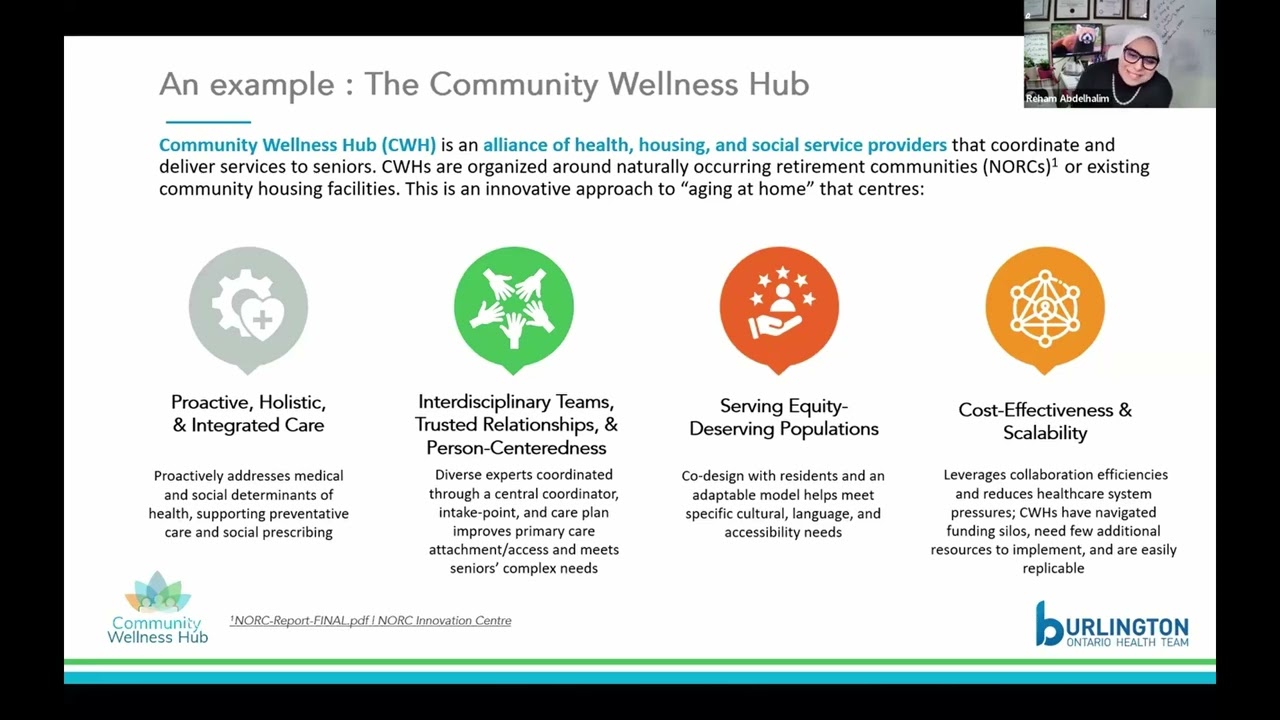 Reham Abdelhalim

An example : The Community Wellness Hub

Community Wellness Hub (CWH) is an alliance of health, housing, and social service providers that coordinate and deliver services to seniors. CWHs are organized around naturally occurring retirement communities (NORCs)$^1$ or existing community housing facilities. This is an innovative approach to "aging at home" that centres:

Proactive, Holistic, & Integrated Care

Proactively addresses medical and social determinants of health, supporting preventative care and social prescribing

Interdisciplinary Teams, Trusted Relationships, & Person-Centeredness

Diverse experts coordinated through a central coordinator, intake-point, and care plan improves primary care attachment/access and meets seniors' complex needs

Serving Equity-Deserving Populations

Co-design with residents and an adaptable model helps meet specific cultural, language, and accessibility needs

Cost-Effectiveness & Scalability

Leverages collaboration efficiencies and reduces healthcare system pressures; CWHs have navigated funding silos, need few additional resources to implement, and are easily replicable

Community Wellness Hub

$^1$NORC-Report-FINAL.pdf | NORC Innovation Centre

BURLINGTON ONTARIO HEALTH TEAM